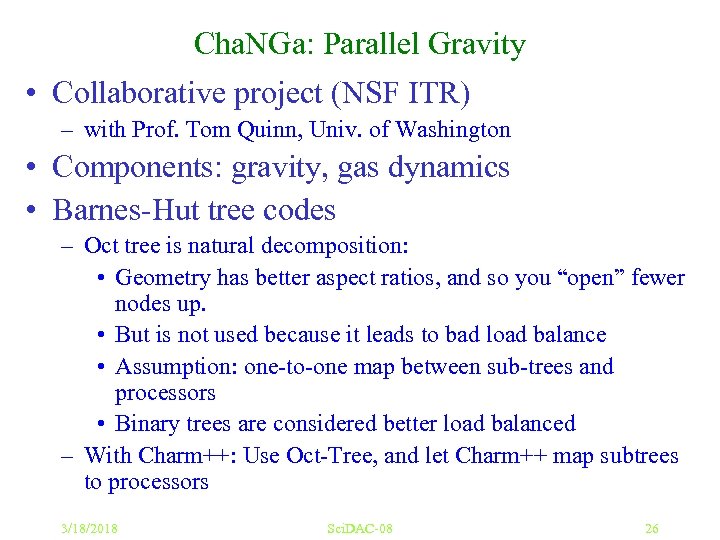 ChaNGa: Parallel Gravity

• Collaborative project (NSF ITR)
– with Prof. Tom Quinn, Univ. of Washington
• Components: gravity, gas dynamics
• Barnes-Hut tree codes
– Oct tree is natural decomposition:
• Geometry has better aspect ratios, and so you “open” fewer nodes up.
• But is not used because it leads to bad load balance
• Assumption: one-to-one map between sub-trees and processors
• Binary trees are considered better load balanced
– With Charm++: Use Oct-Tree, and let Charm++ map subtrees to processors

3/18/2018 SciDAC-08 26